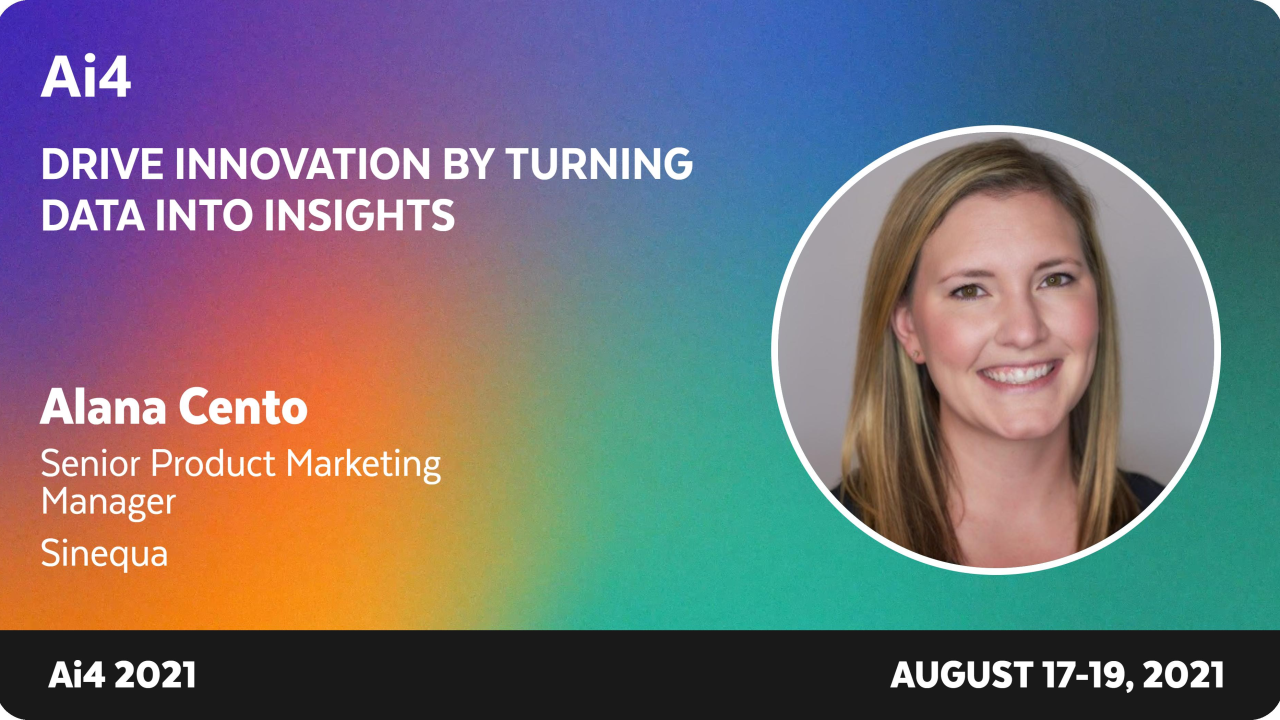 Ai4

DRIVE INNOVATION BY TURNING DATA INTO INSIGHTS

Alana Cento

Senior Product Marketing Manager

Sinequa

Ai4 2021

AUGUST 17-19, 2021